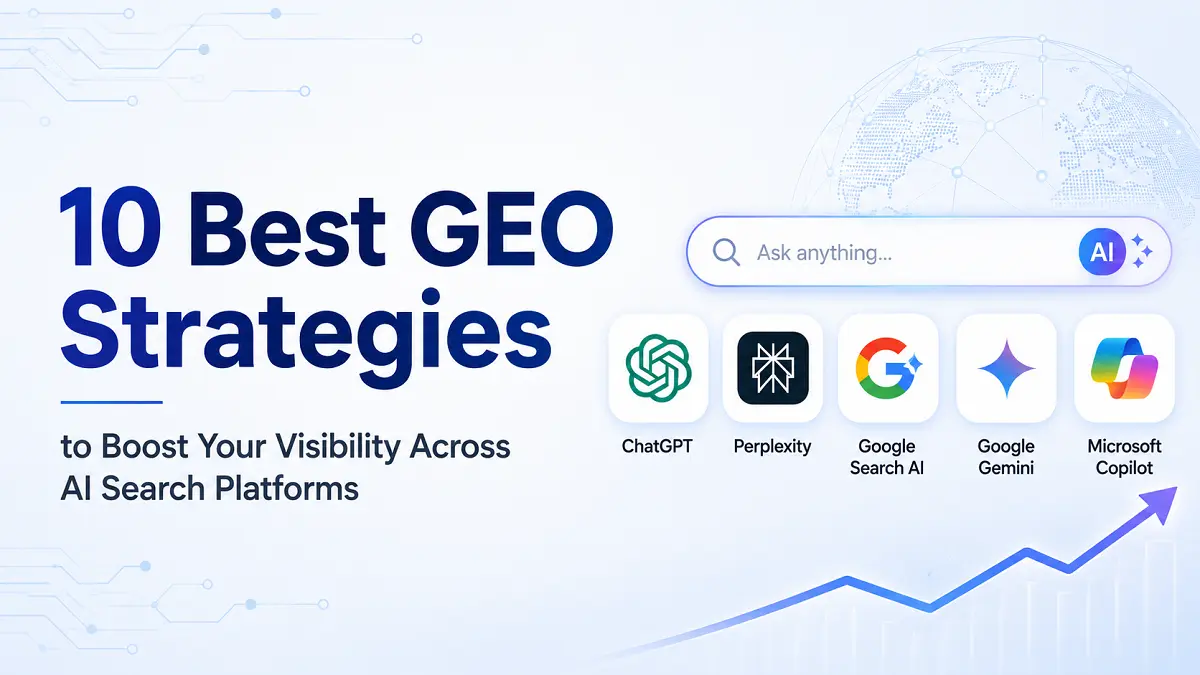 10 Best GEO Strategies

to Boost Your Visibility Across AI Search Platforms

Ask anything...

AI

ChatGPT

Perplexity

Google Search AI

Google Gemini

Microsoft Copilot